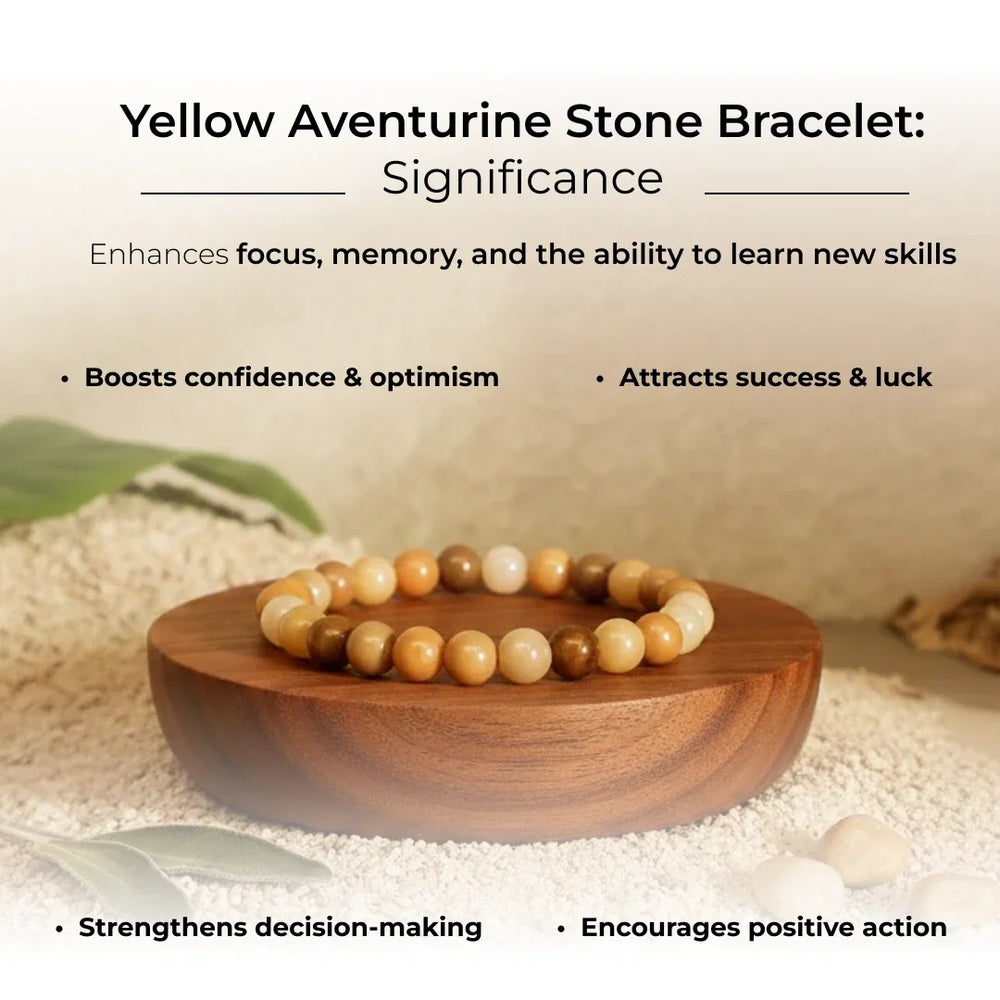 Yellow Aventurine Stone Bracelet:
Significance

Enhances focus, memory, and the ability to learn new skills

• Boosts confidence & optimism
• Attracts success & luck

• Strengthens decision-making
• Encourages positive action